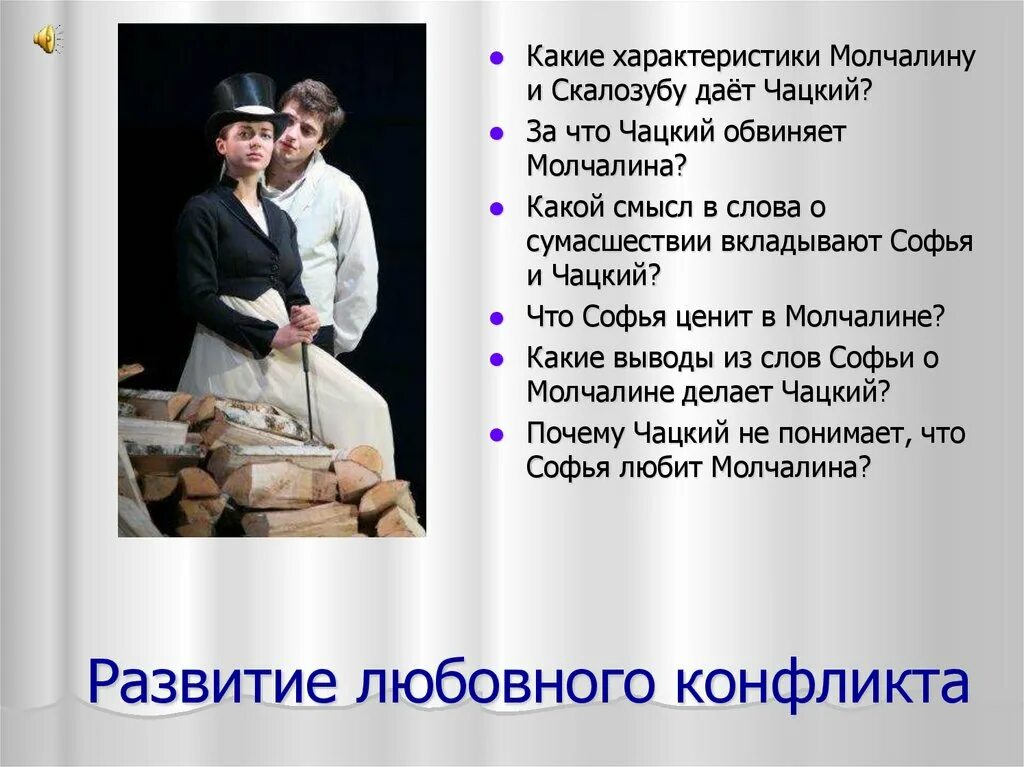 - Какие характеристики Молчалину и Скалозубу даёт Чацкий?
- За что Чацкий обвиняет Молчалина?
- Какой смысл в слова о сумасшествии вкладывают Софья и Чацкий?
- Что Софья ценит в Молчалине?
- Какие выводы из слов Софьи о Молчалине делает Чацкий?
- Почему Чацкий не понимает, что Софья любит Молчалина?

Развитие любовного конфликта